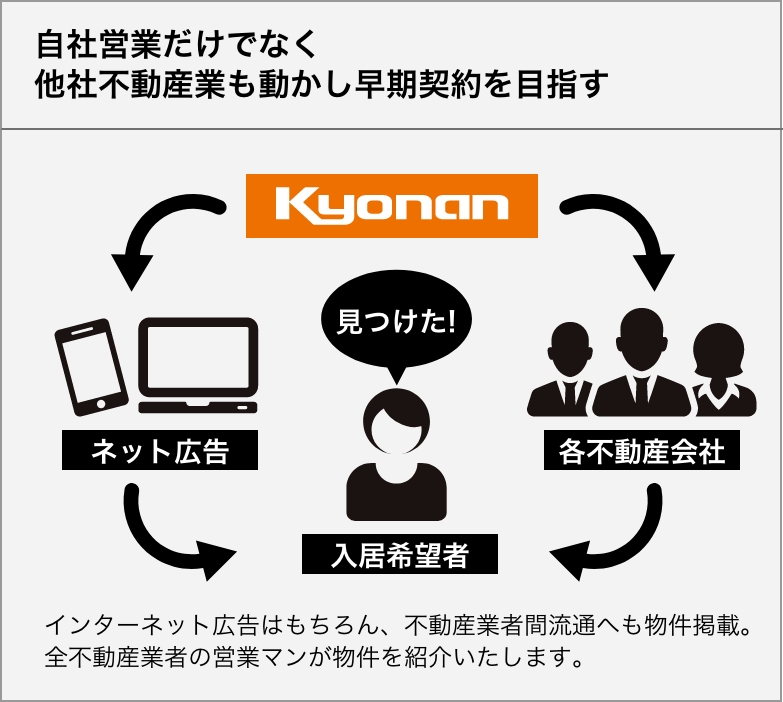 自社営業だけでなく
他社不動産業も動かし早期契約を目指す

Kyonan

見つけた!

ネット広告

各不動産会社

入居希望者

インターネット広告はもちろん、不動産業者間流通へも物件掲載。
全不動産業者の営業マンが物件を紹介いたします。